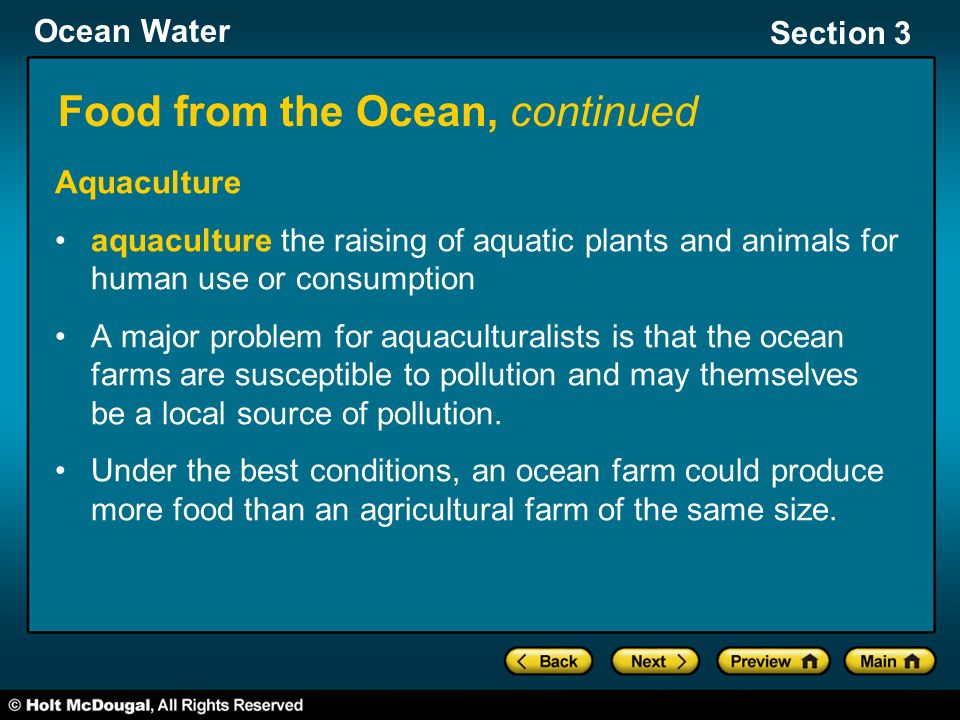 Ocean Water

Section 3

Food from the Ocean, continued

Aquaculture

• aquaculture the raising of aquatic plants and animals for human use or consumption

• A major problem for aquaculturalists is that the ocean farms are susceptible to pollution and may themselves be a local source of pollution.

• Under the best conditions, an ocean farm could produce more food than an agricultural farm of the same size.

Back

Next

Preview

Main

© Holt McDougal, All Rights Reserved